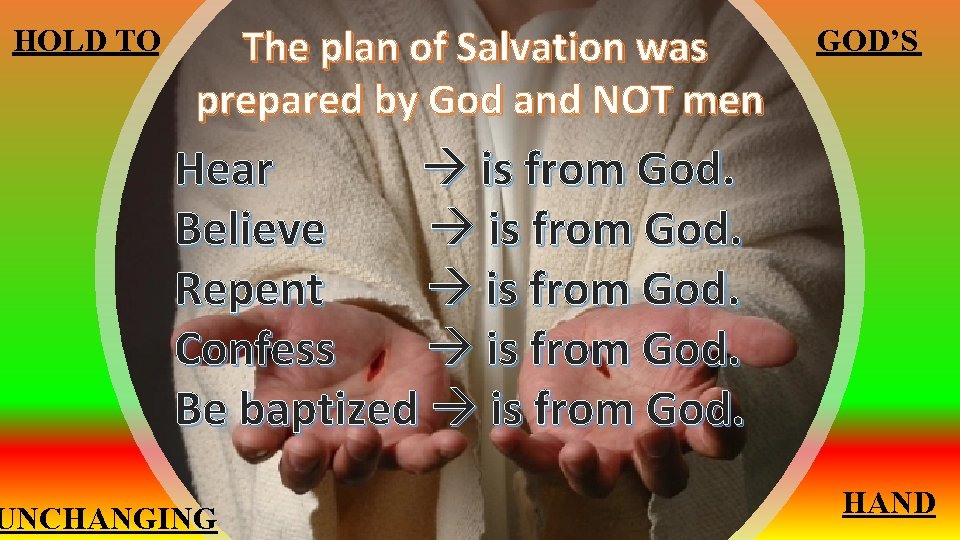 HOLD TO

GOD'S

The plan of Salvation was prepared by God and NOT men

Hear → is from God.
Believe → is from God.
Repent → is from God.
Confess → is from God.
Be baptized → is from God.

UNCHANGING

HAND